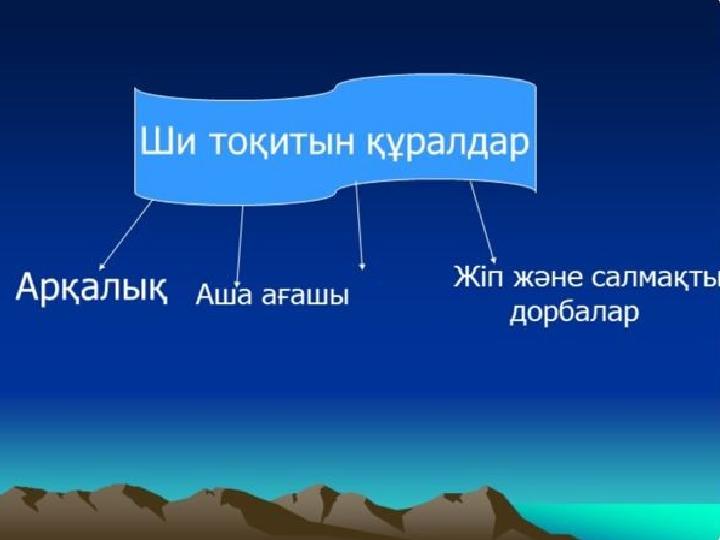 Ши тоқитын құралдар

Арқалық

Аша ағашы

Жіп және салмақты дорбалар